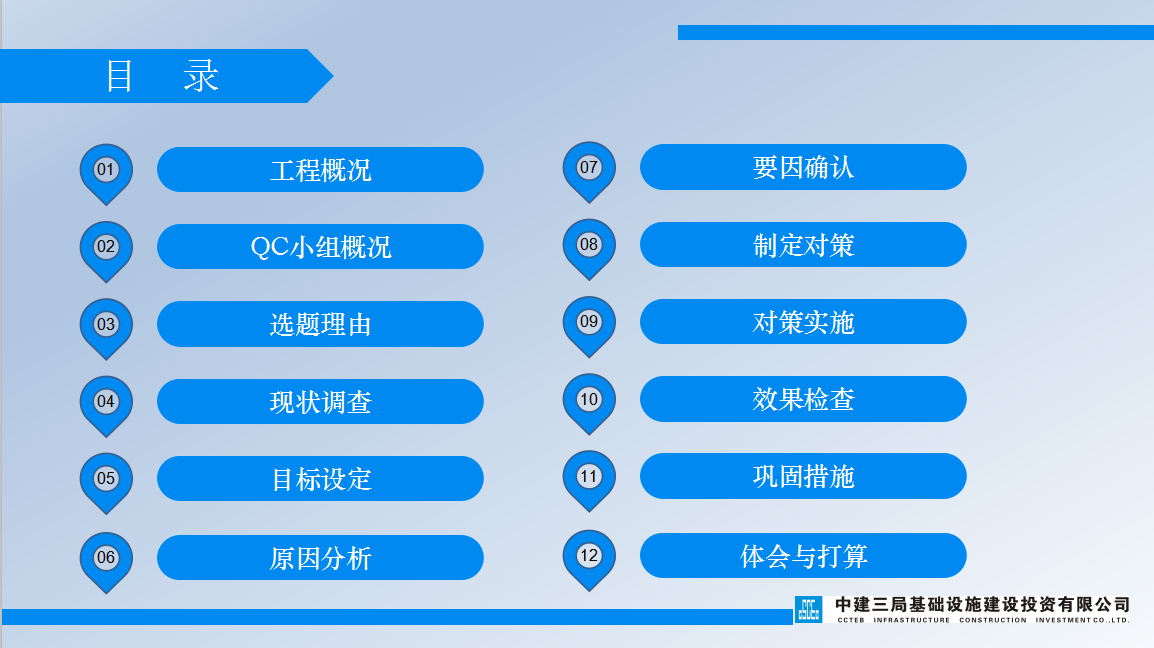 目 录

01 工程概况

02 QC小组概况

03 选题理由

04 现状调查

05 目标设定

06 原因分析

07 要因确认

08 制定对策

09 对策实施

10 效果检查

11 巩固措施

12 体会与打算

中建三局基础设施建设投资有限公司
CCTEB INFRASTRUCTURE CONSTRUCTION INVESTMENT CO.,LTD.